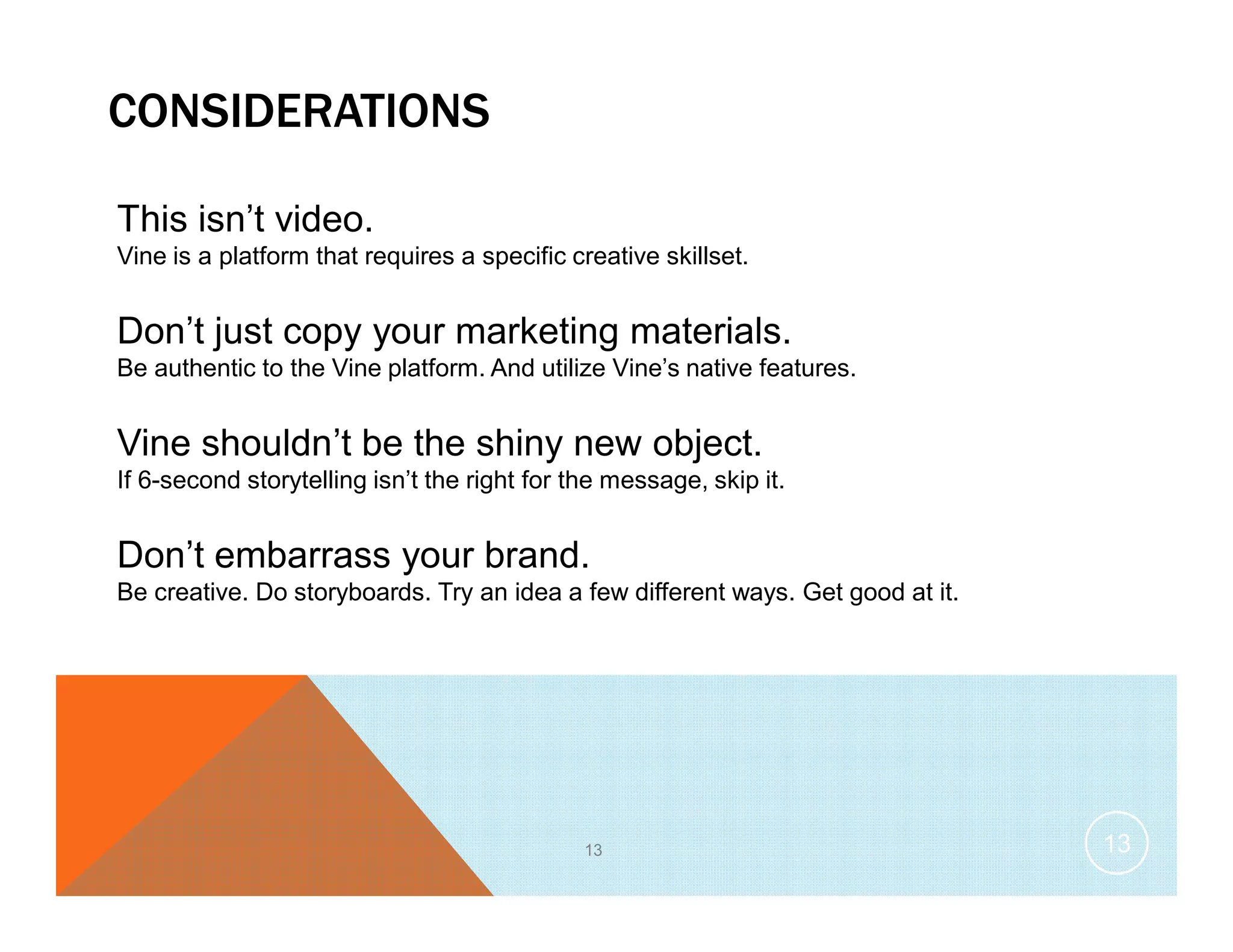 CONSIDERATIONS

This isn’t video.
Vine is a platform that requires a specific creative skillset.

Don’t just copy your marketing materials.
Be authentic to the Vine platform. And utilize Vine’s native features.

Vine shouldn’t be the shiny new object.
If 6-second storytelling isn’t the right for the message, skip it.

Don’t embarrass your brand.
Be creative. Do storyboards. Try an idea a few different ways. Get good at it.

13

13